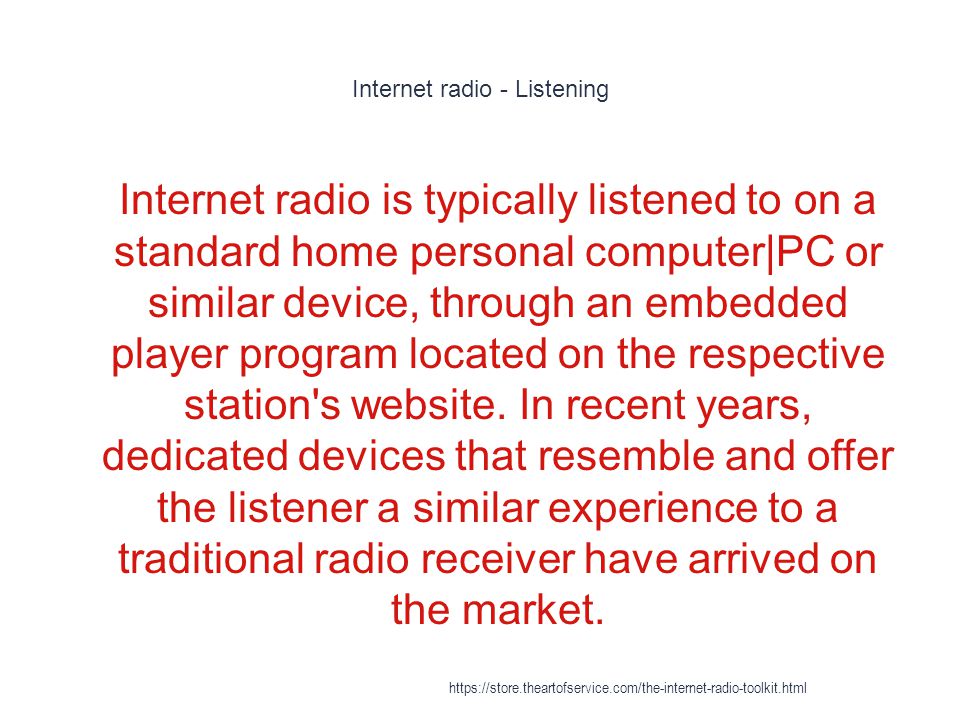 Internet radio - Listening

Internet radio is typically listened to on a standard home personal computer|PC or similar device, through an embedded player program located on the respective station's website. In recent years, dedicated devices that resemble and offer the listener a similar experience to a traditional radio receiver have arrived on the market.

https://store.theartofservice.com/the-internet-radio-toolkit.html